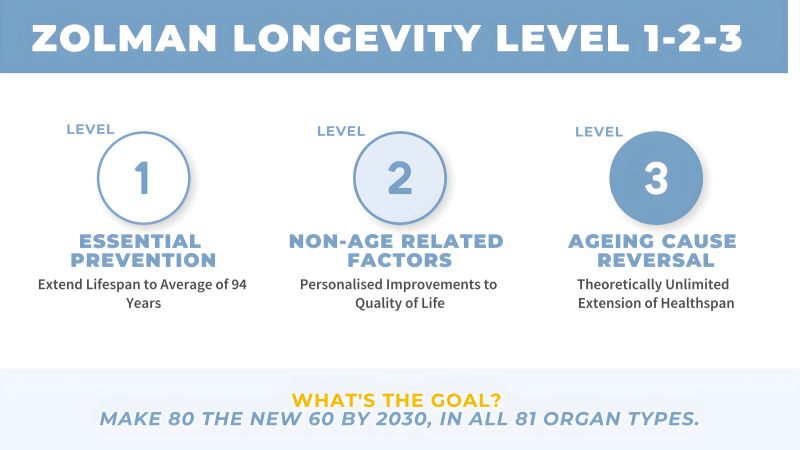 ZOLMAN LONGEVITY LEVEL 1-2-3

LEVEL
1
ESSENTIAL PREVENTION
Extend Lifespan to Average of 94 Years

LEVEL
2
NON-AGE RELATED FACTORS
Personalised Improvements to Quality of Life

LEVEL
3
AGEING CAUSE REVERSAL
Theoretically Unlimited Extension of Healthspan

WHAT'S THE GOAL?
MAKE 80 THE NEW 60 BY 2030, IN ALL 81 ORGAN TYPES.